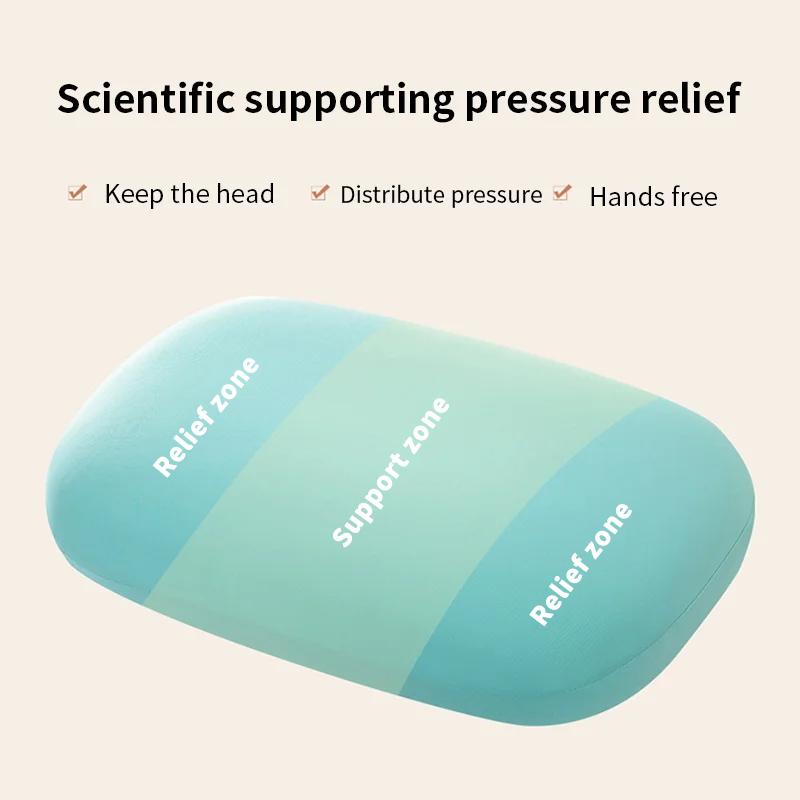 Scientific supporting pressure relief

Keep the head
Distribute pressure
Hands free

Relief zone
Support zone
Relief zone